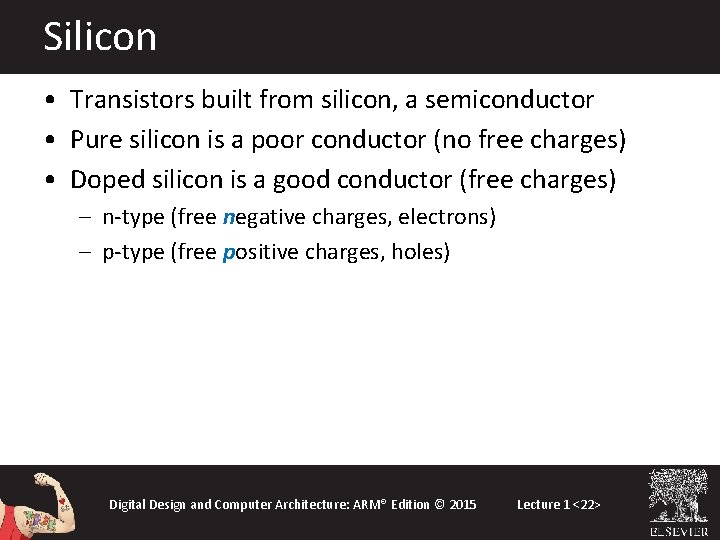 Silicon

• Transistors built from silicon, a semiconductor
• Pure silicon is a poor conductor (no free charges)
• Doped silicon is a good conductor (free charges)
  – n-type (free negative charges, electrons)
  – p-type (free positive charges, holes)

Digital Design and Computer Architecture: ARM® Edition © 2015

Lecture 1 <22>

ELSEVIER